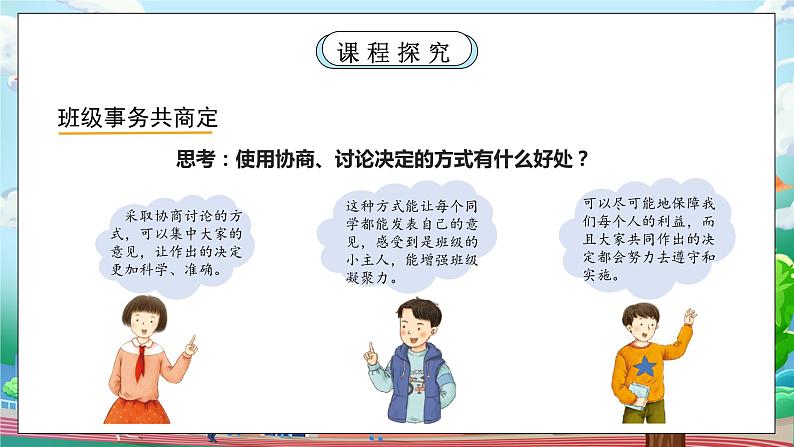 课程探究

班级事务共商定

思考：使用协商、讨论决定的方式有什么好处？

采取协商讨论的方式，可以集中大家的意见，让作出的决定更加科学、准确。

这种方式能让每个同学都能发表自己的意见，感受到是班级的小主人，能增强班级凝聚力。

可以尽可能地保障我们每个人的利益，而且大家共同作出的决定都会努力去遵守和实施。